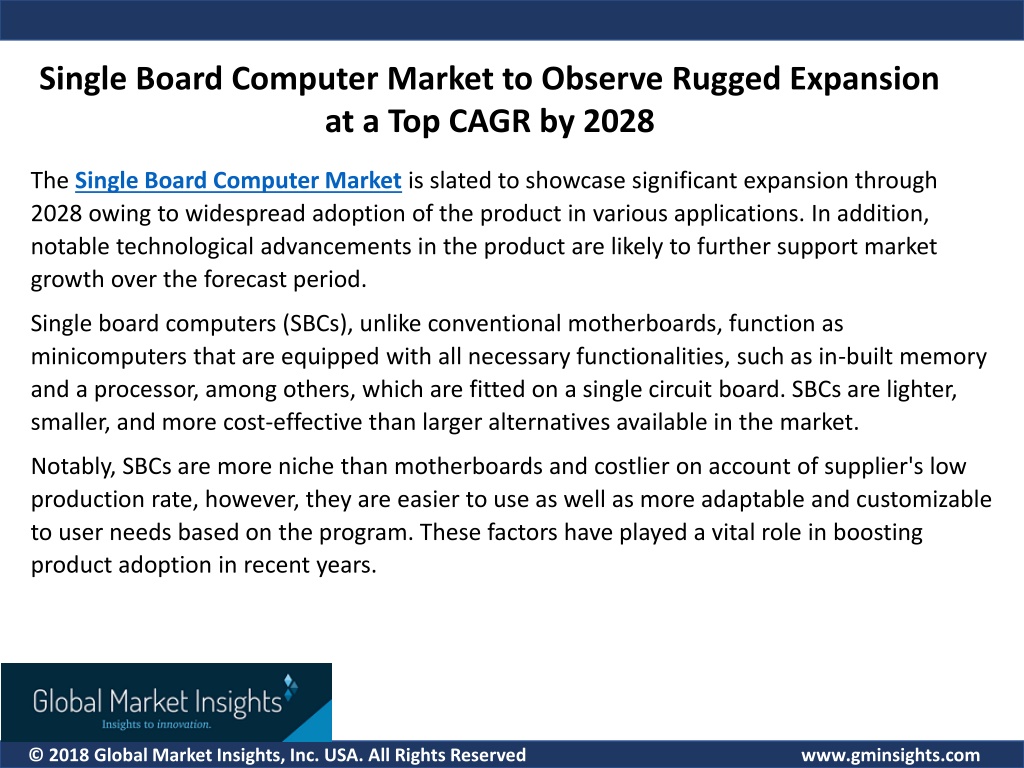 Single Board Computer Market to Observe Rugged Expansion at a Top CAGR by 2028

The Single Board Computer Market is slated to showcase significant expansion through 2028 owing to widespread adoption of the product in various applications. In addition, notable technological advancements in the product are likely to further support market growth over the forecast period.

Single board computers (SBCs), unlike conventional motherboards, function as minicomputers that are equipped with all necessary functionalities, such as in-built memory and a processor, among others, which are fitted on a single circuit board. SBCs are lighter, smaller, and more cost-effective than larger alternatives available in the market.

Notably, SBCs are more niche than motherboards and costlier on account of supplier's low production rate, however, they are easier to use as well as more adaptable and customizable to user needs based on the program. These factors have played a vital role in boosting product adoption in recent years.

Global Market Insights
Insights to innovation.

© 2018 Global Market Insights, Inc. USA. All Rights Reserved

www.gminsights.com